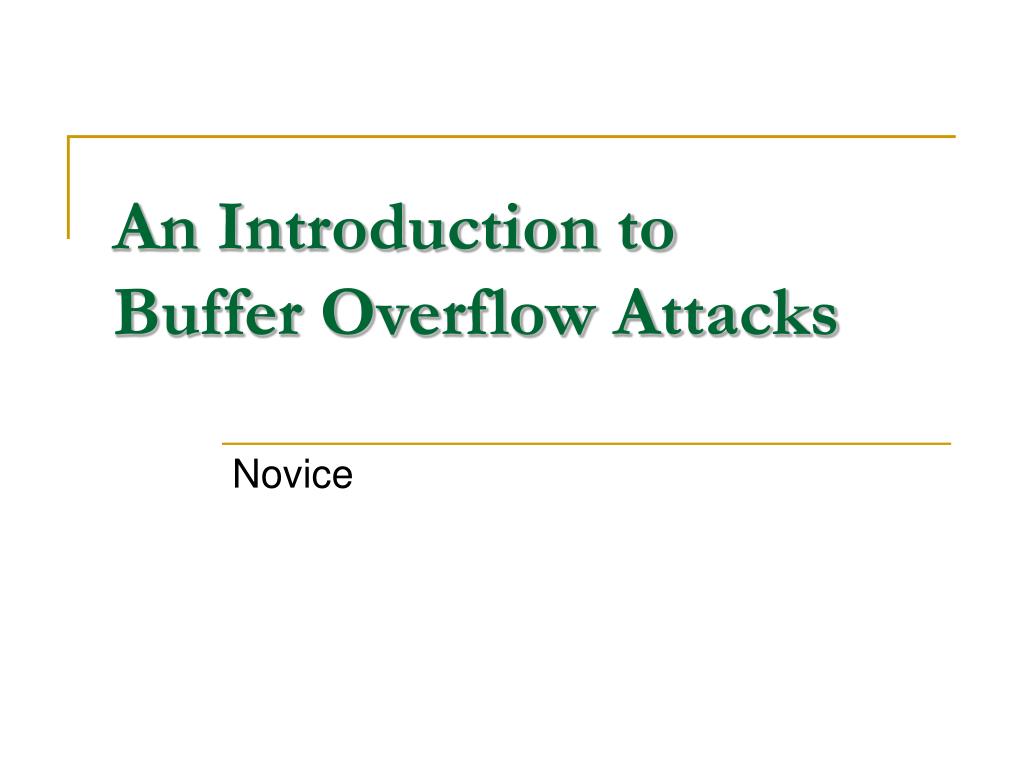 An Introduction to
Buffer Overflow Attacks

Novice